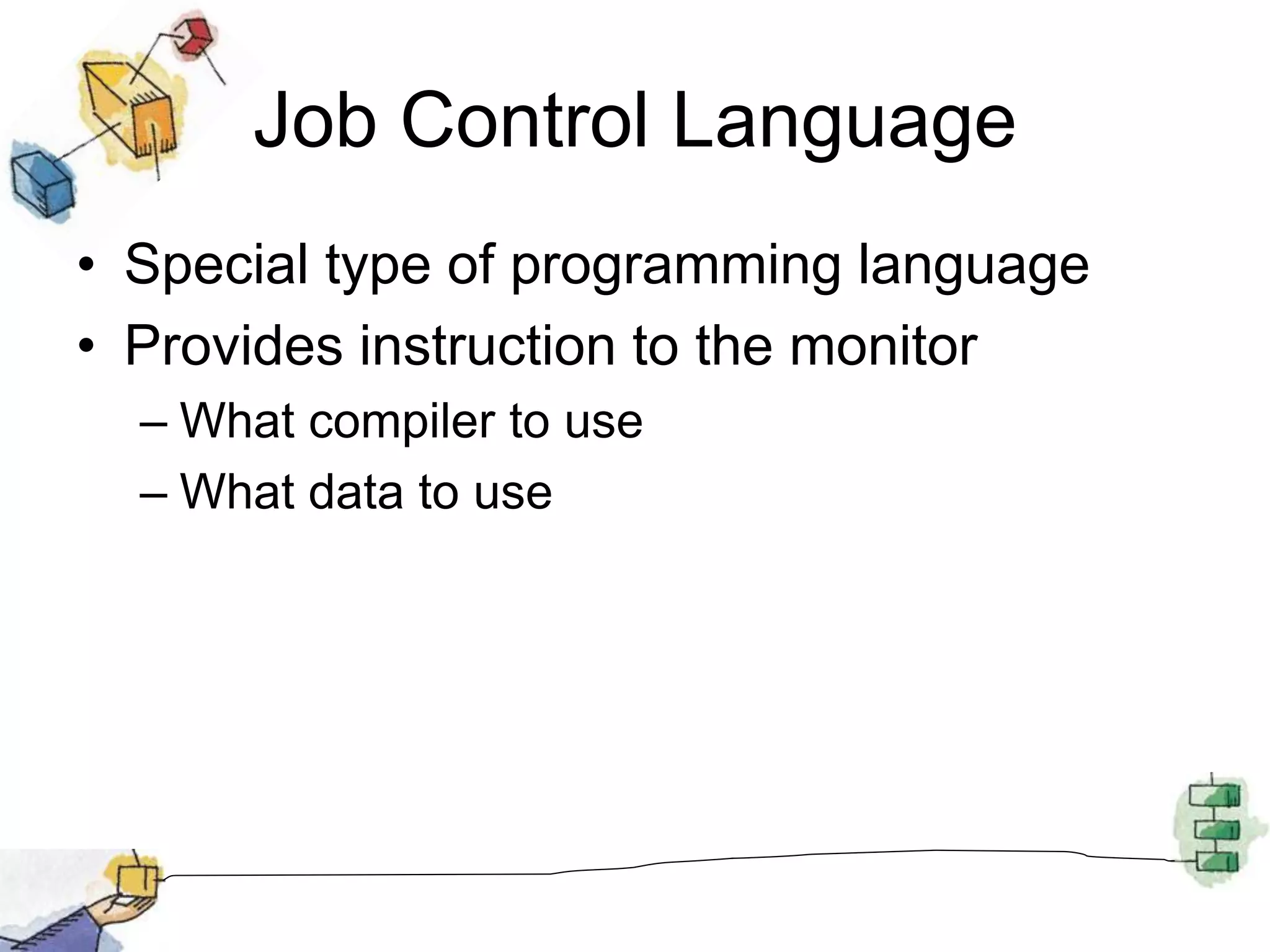 Job Control Language

• Special type of programming language
• Provides instruction to the monitor
– What compiler to use
– What data to use